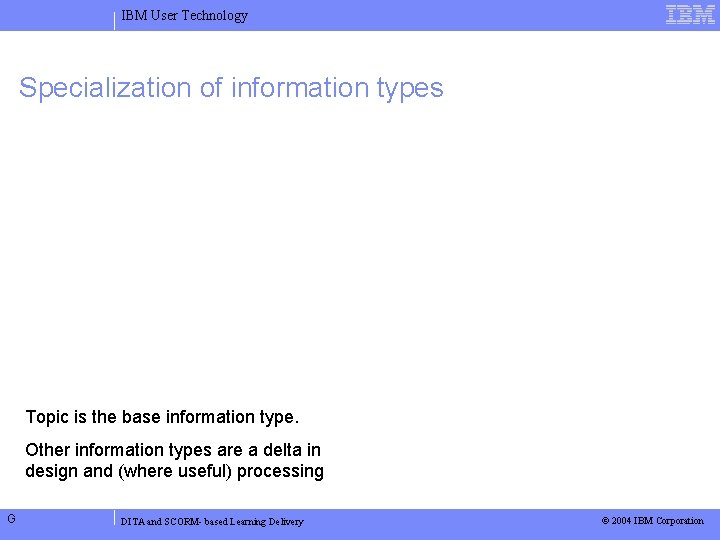 IBM User Technology

IBM

Specialization of information types

Topic is the base information type.

Other information types are a delta in design and (where useful) processing

G

DITA and SCORM- based Learning Delivery

© 2004 IBM Corporation